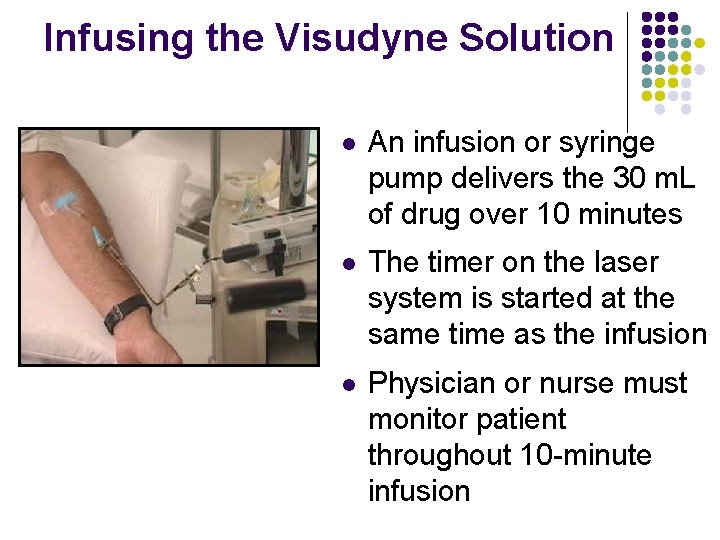 Infusing the Visudyne Solution

- An infusion or syringe pump delivers the 30 mL of drug over 10 minutes
- The timer on the laser system is started at the same time as the infusion
- Physician or nurse must monitor patient throughout 10-minute infusion